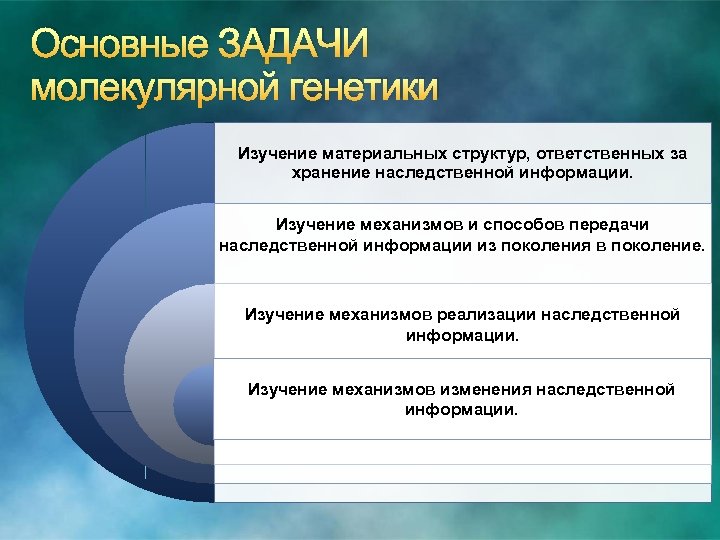 Основные ЗАДАЧИ молекулярной генетики

Изучение материальных структур, ответственных за хранение наследственной информации.

Изучение механизмов и способов передачи наследственной информации из поколения в поколение.

Изучение механизмов реализации наследственной информации.

Изучение механизмов изменения наследственной информации.